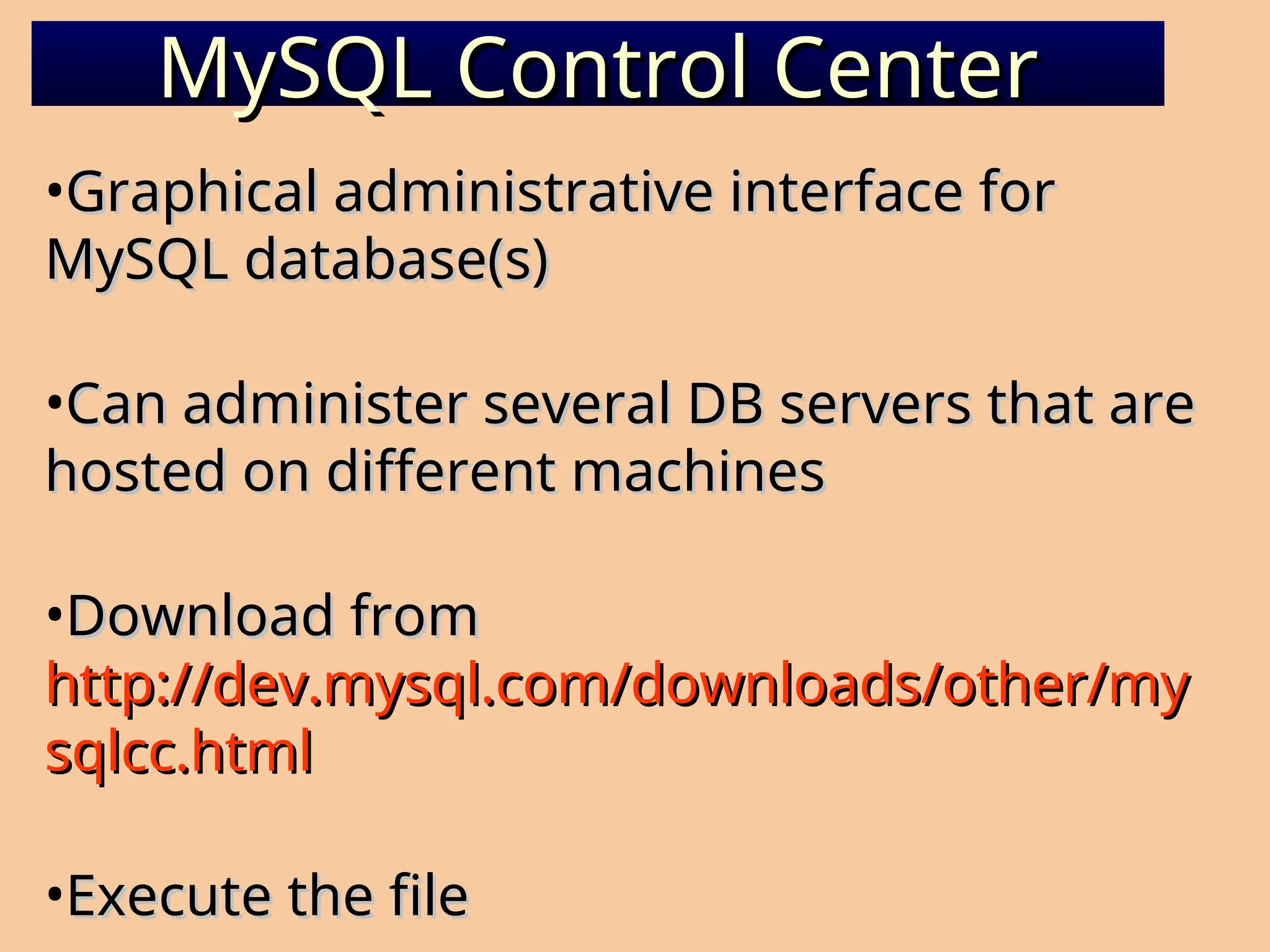 MySQL Control Center

•Graphical administrative interface for MySQL database(s)

•Can administer several DB servers that are hosted on different machines

•Download from http://dev.mysql.com/downloads/other/mysqlcc.html

•Execute the file